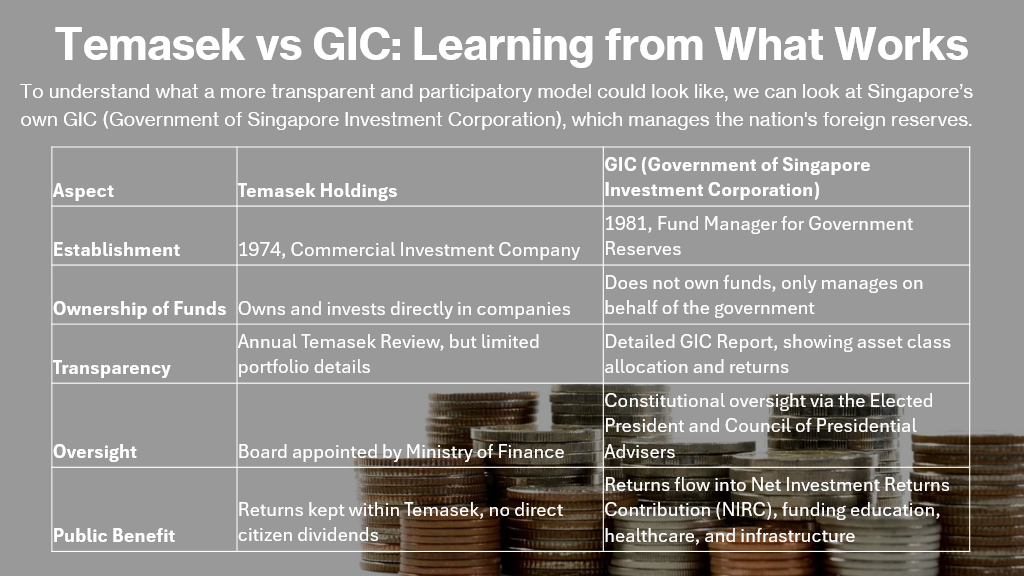 Temasek vs GIC: Learning from What Works

To understand what a more transparent and participatory model could look like, we can look at Singapore's own GIC (Government of Singapore Investment Corporation), which manages the nation's foreign reserves.

| Aspect | Temasek Holdings | GIC (Government of Singapore Investment Corporation) |
|---|---|---|
| Establishment | 1974, Commercial Investment Company | 1981, Fund Manager for Government Reserves |
| Ownership of Funds | Owns and invests directly in companies | Does not own funds, only manages on behalf of the government |
| Transparency | Annual Temasek Review, but limited portfolio details | Detailed GIC Report, showing asset class allocation and returns |
| Oversight | Board appointed by Ministry of Finance | Constitutional oversight via the Elected President and Council of Presidential Advisers |
| Public Benefit | Returns kept within Temasek, no direct citizen dividends | Returns flow into Net Investment Returns Contribution (NIRC), funding education, healthcare, and infrastructure |